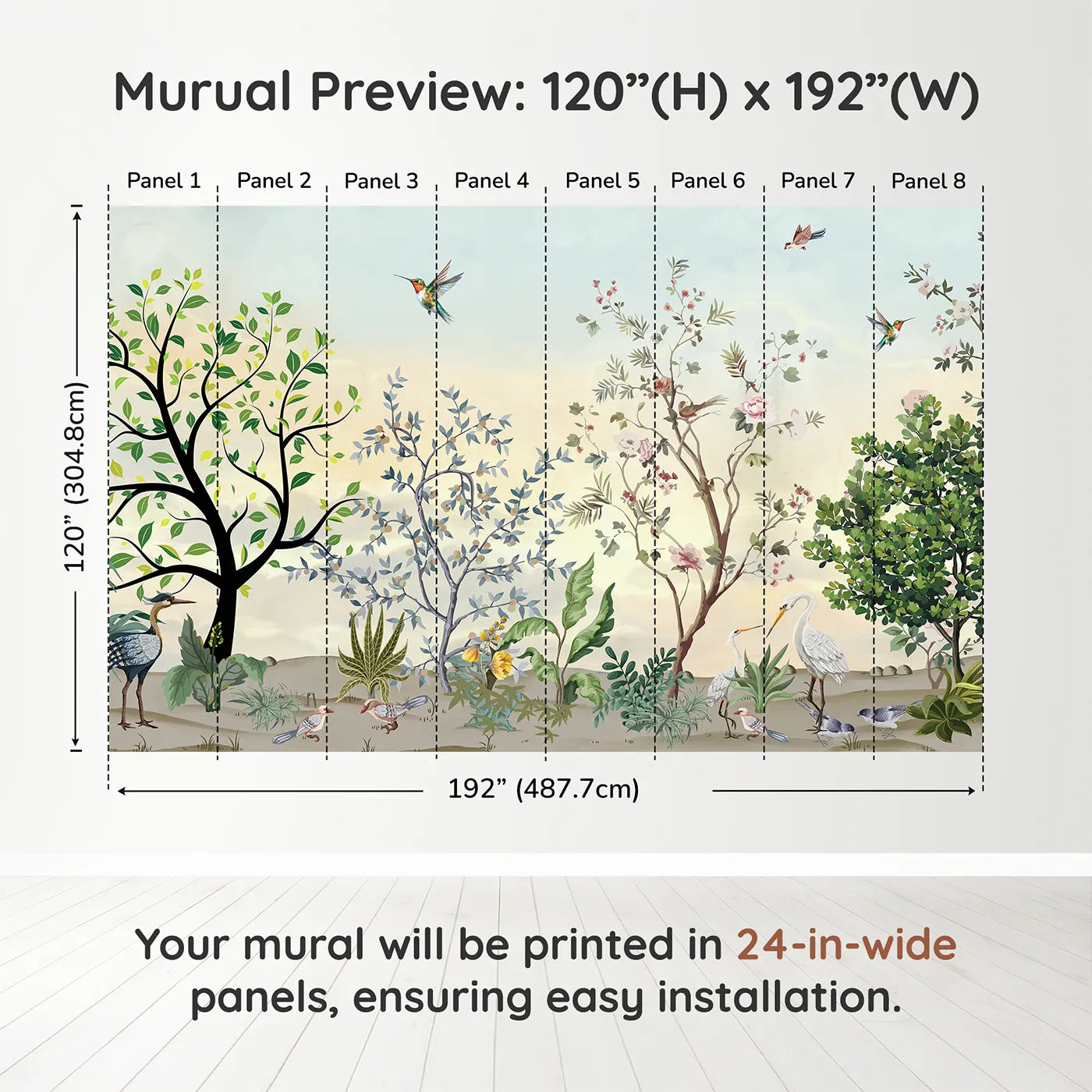 Murual Preview: 120”(H) x 192”(W)

Panel 1 Panel 2 Panel 3 Panel 4 Panel 5 Panel 6 Panel 7 Panel 8

120” (304.8cm)

192” (487.7cm)

Your mural will be printed in 24-in-wide panels, ensuring easy installation.